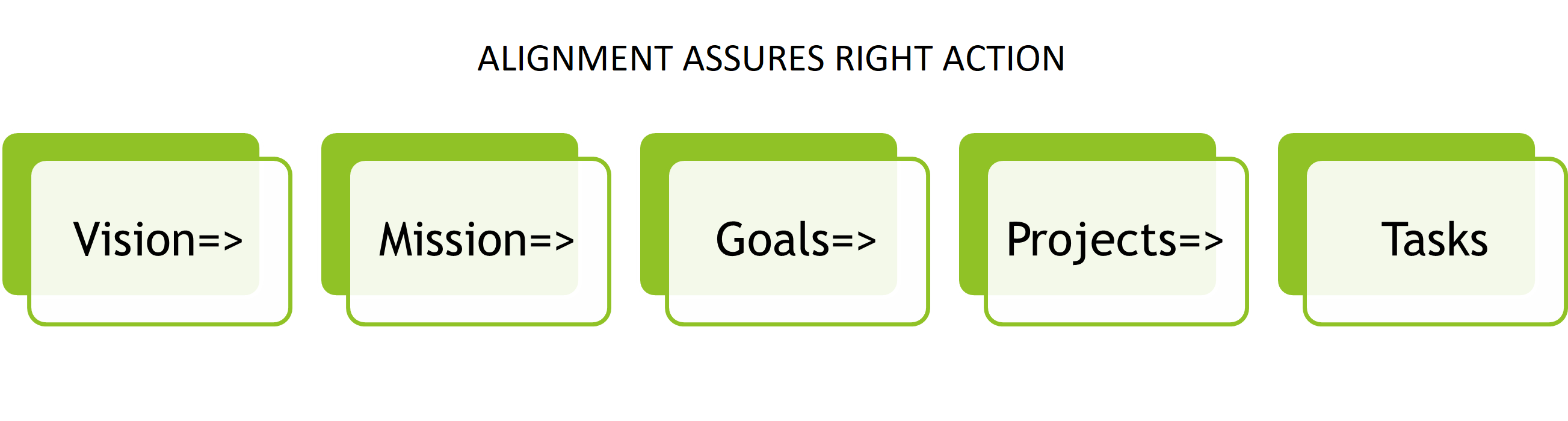 ALIGNMENT ASSURES RIGHT ACTION

Vision=>

Mission=>

Goals=>

Projects=>

Tasks